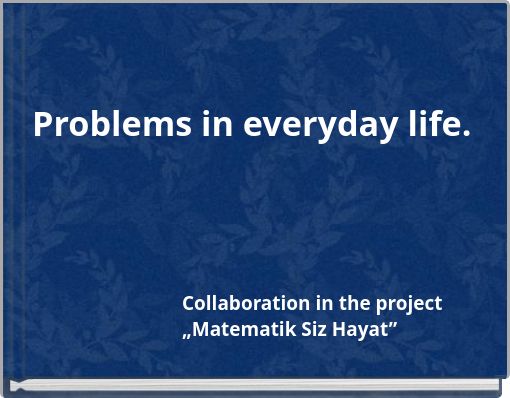 Problems in everyday life.

Collaboration in the project „Matematik Siz Hayat”